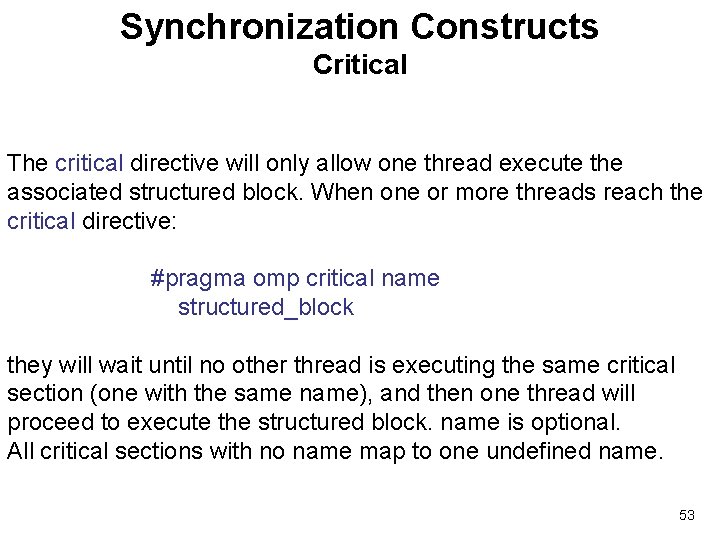 Synchronization Constructs
Critical

The critical directive will only allow one thread execute the associated structured block. When one or more threads reach the critical directive:

#pragma omp critical name
structured_block

they will wait until no other thread is executing the same critical section (one with the same name), and then one thread will proceed to execute the structured block. name is optional.
All critical sections with no name map to one undefined name.

53